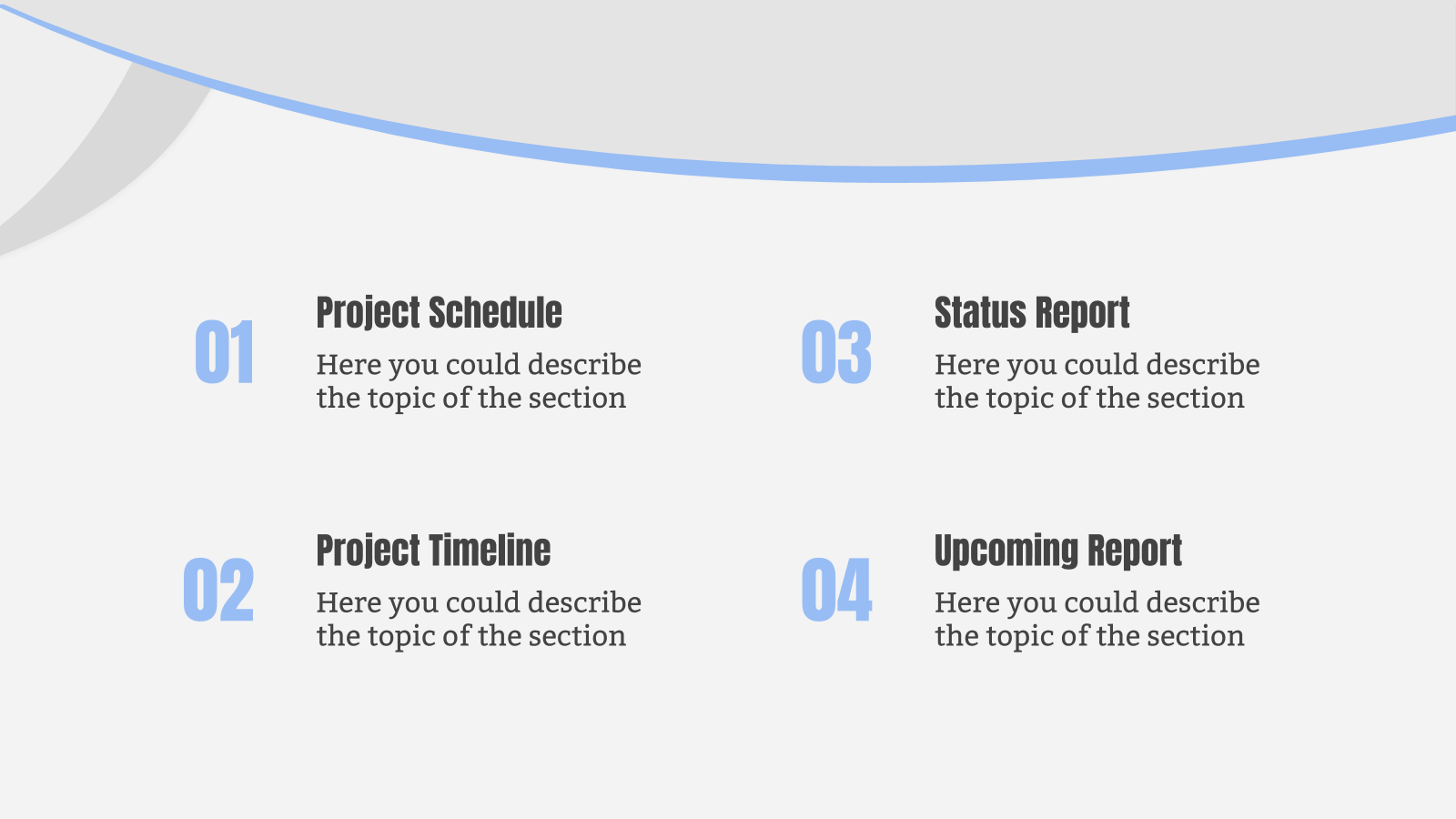 01
Project Schedule
Here you could describe the topic of the section

02
Project Timeline
Here you could describe the topic of the section

03
Status Report
Here you could describe the topic of the section

04
Upcoming Report
Here you could describe the topic of the section